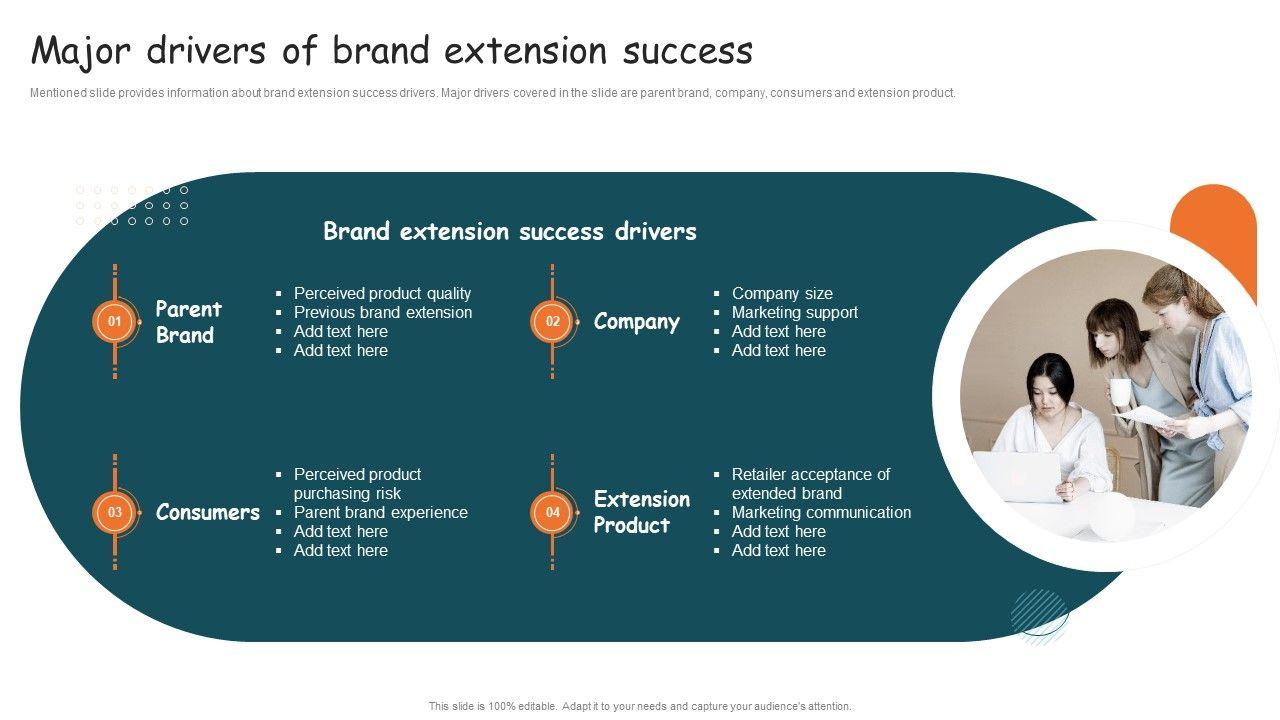 Major drivers of brand extension success

Mentioned slide provides information about brand extension success drivers. Major drivers covered in the slide are parent brand, company, consumers and extension product.

Brand extension success drivers

01 Parent Brand

- Perceived product quality
- Previous brand extension
- Add text here
- Add text here

02 Company

- Company size
- Marketing support
- Add text here
- Add text here

03 Consumers

- Perceived product purchasing risk
- Parent brand experience
- Add text here
- Add text here

04 Extension Product

- Retailer acceptance of extended brand
- Marketing communication
- Add text here
- Add text here

This slide is 100% editable. Adapt it to your needs and capture your audience's attention.